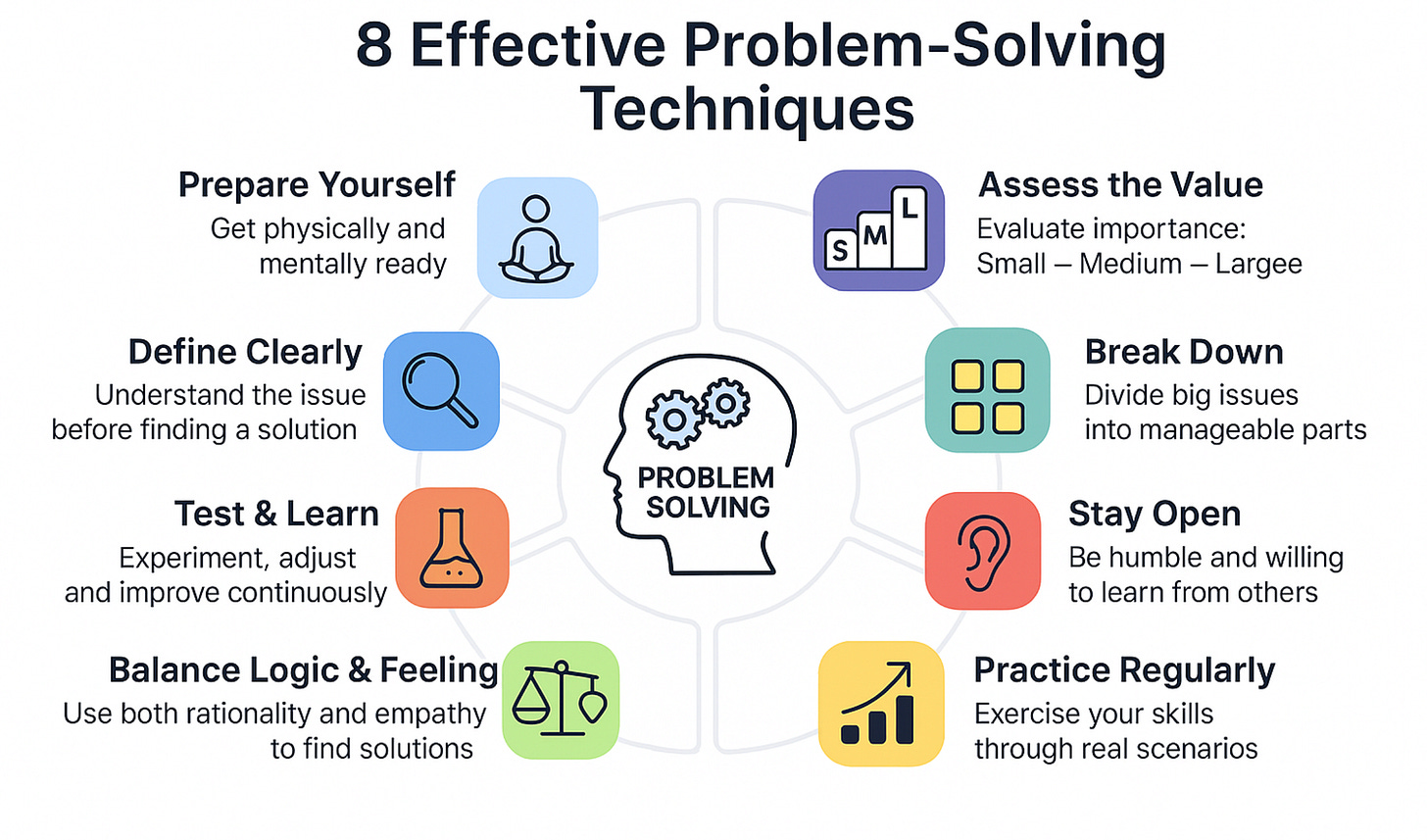 8 Effective Problem-Solving Techniques

Prepare Yourself
Get physically and mentally ready

Define Clearly
Understand the issue before finding a solution

Test & Learn
Experiment, adjust and improve continuously

Balance Logic & Feeling
Use both rationality and empathy to find solutions

PROBLEM SOLVING

S M L

Assess the Value
Evaluate importance: Small – Medium – Largee

Break Down
Divide big issues into manageable parts

Stay Open
Be humble and willing to learn from others

Practice Regularly
Exercise your skills through real scenarios